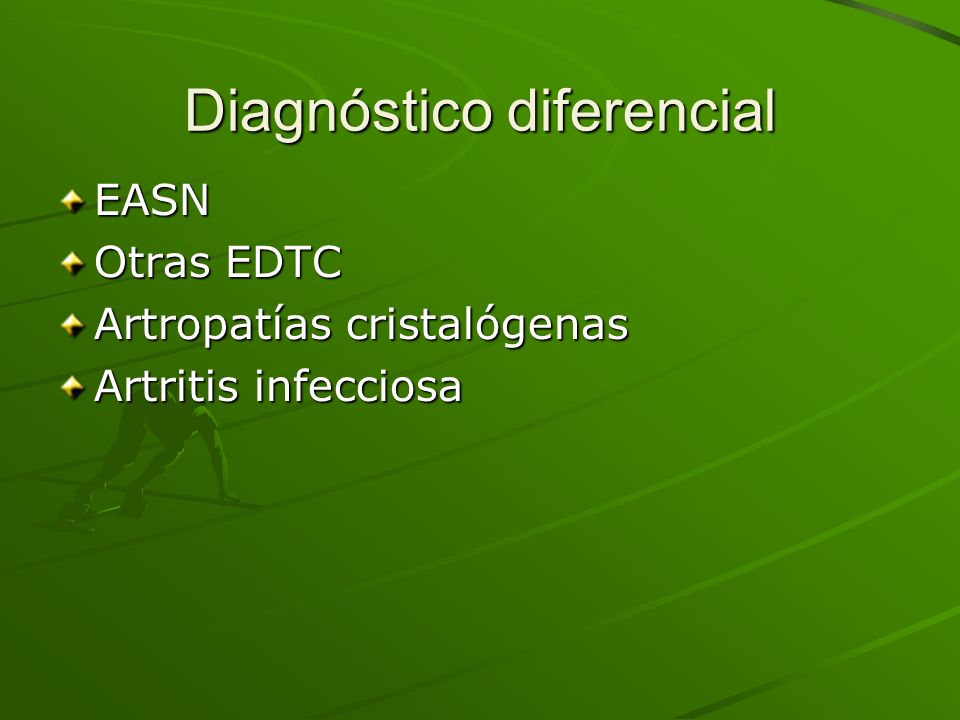 Diagnóstico diferencial

EASN
Otras EDTC
Artropatías cristalógenas
Artritis infecciosa